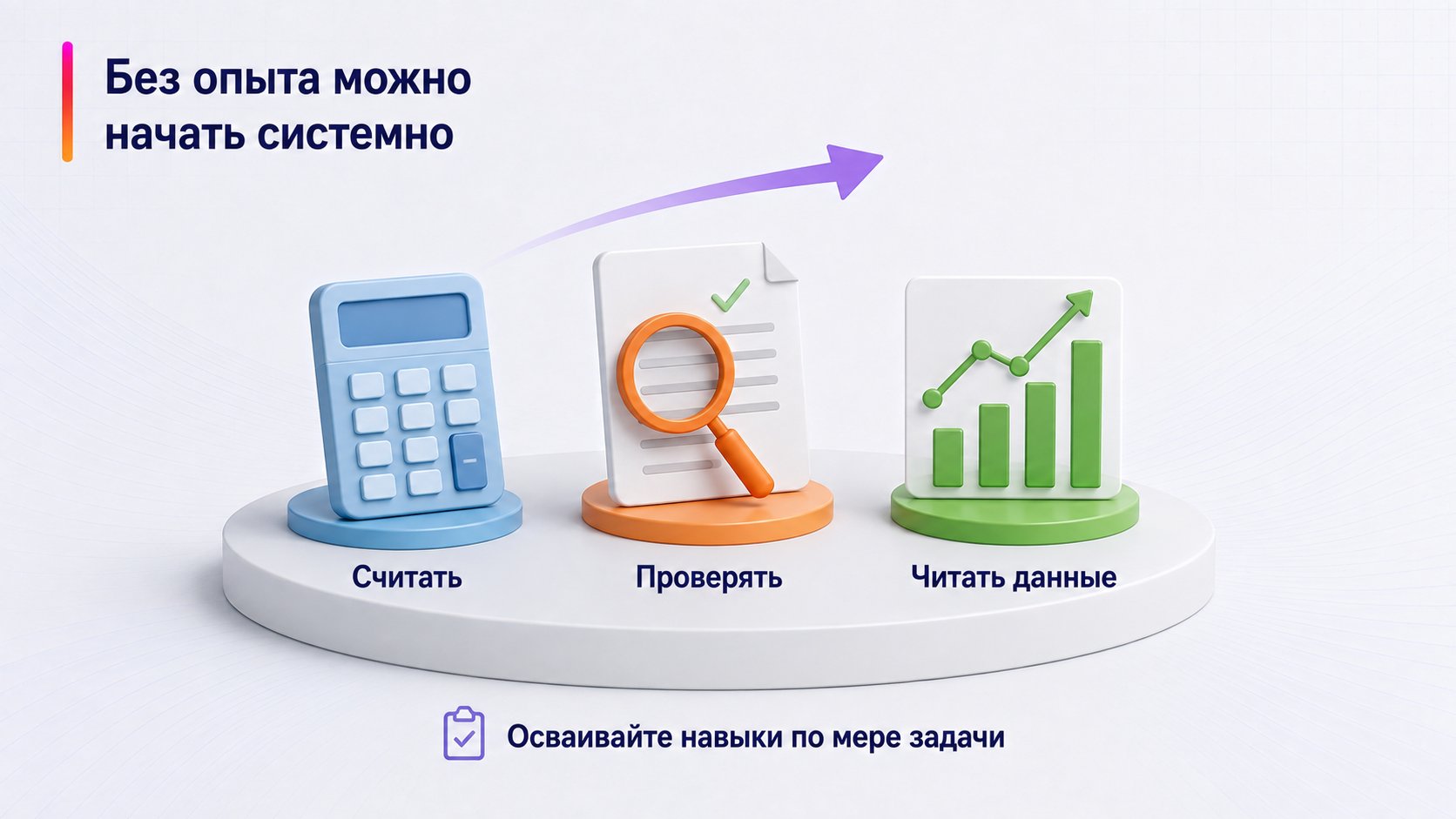 Без опыта можно начать системно

Считать

Проверять

Читать данные

Осваивайте навыки по мере задачи